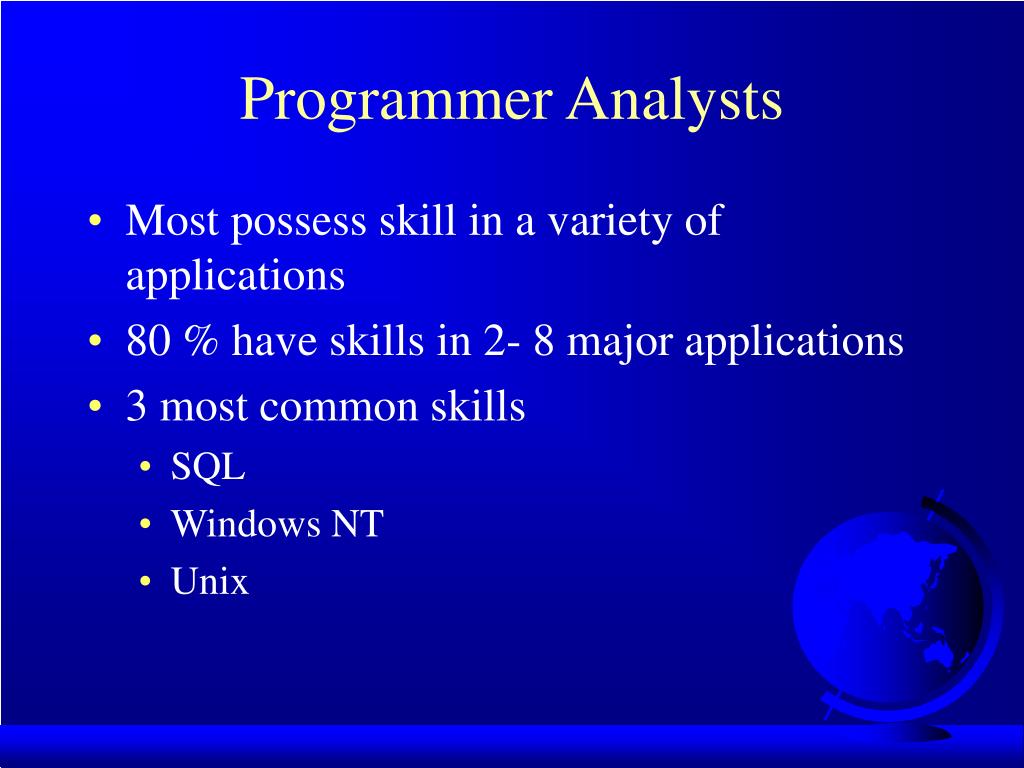 Programmer Analysts

• Most possess skill in a variety of applications
• 80 % have skills in 2- 8 major applications
• 3 most common skills
  • SQL
  • Windows NT
  • Unix